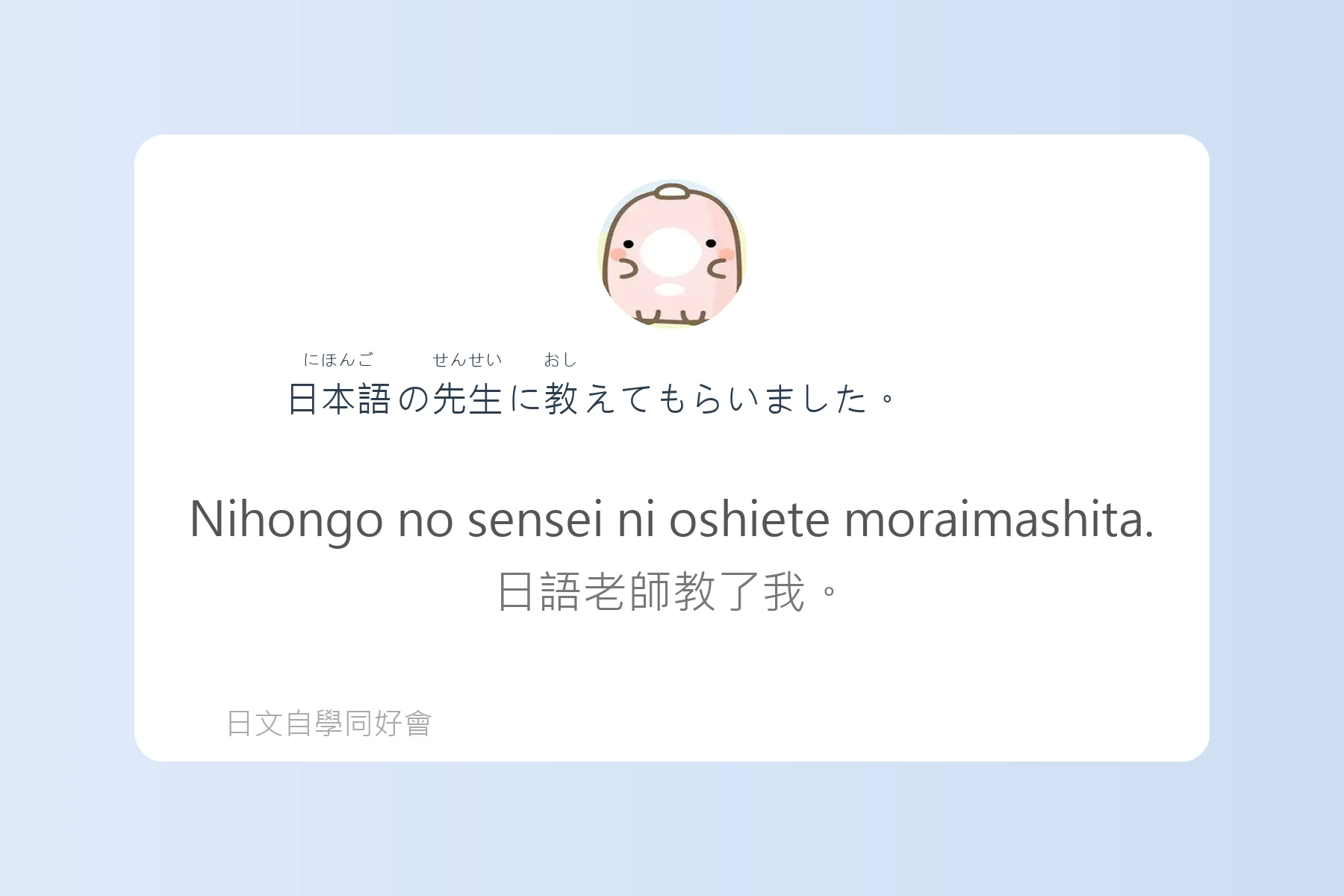 にほんご　せんせい　おし
日本語の先生に教えてもらいました。

Nihongo no sensei ni oshiete moraimashita.
日語老師教了我。

日文自學同好會